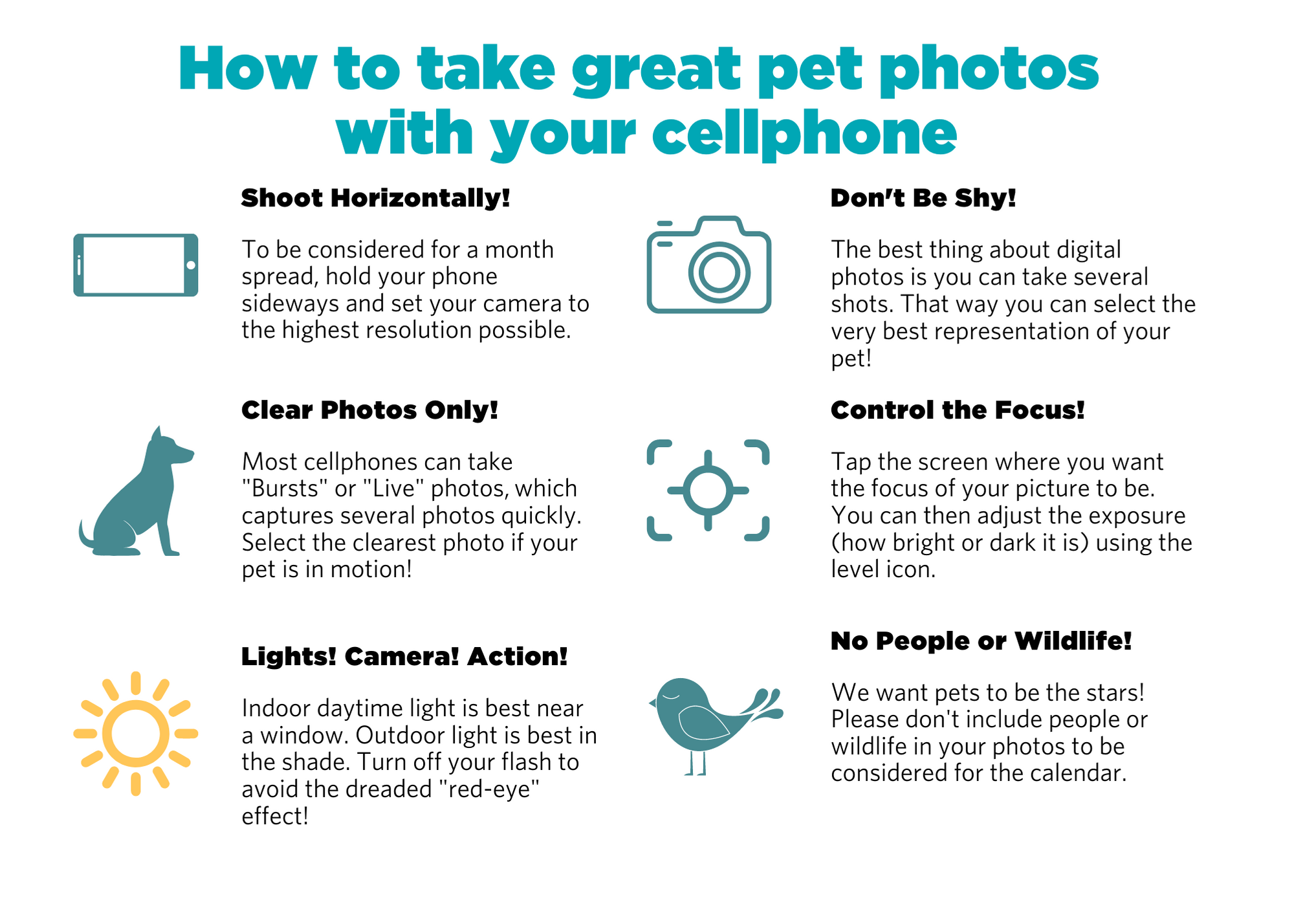 How to take great pet photos with your cellphone

Shoot Horizontally!

To be considered for a month spread, hold your phone sideways and set your camera to the highest resolution possible.

Clear Photos Only!

Most cellphones can take "Bursts" or "Live" photos, which captures several photos quickly. Select the clearest photo if your pet is in motion!

Lights! Camera! Action!

Indoor daytime light is best near a window. Outdoor light is best in the shade. Turn off your flash to avoid the dreaded "red-eye" effect!

Don't Be Shy!

The best thing about digital photos is you can take several shots. That way you can select the very best representation of your pet!

Control the Focus!

Tap the screen where you want the focus of your picture to be. You can then adjust the exposure (how bright or dark it is) using the level icon.

No People or Wildlife!

We want pets to be the stars! Please don't include people or wildlife in your photos to be considered for the calendar.